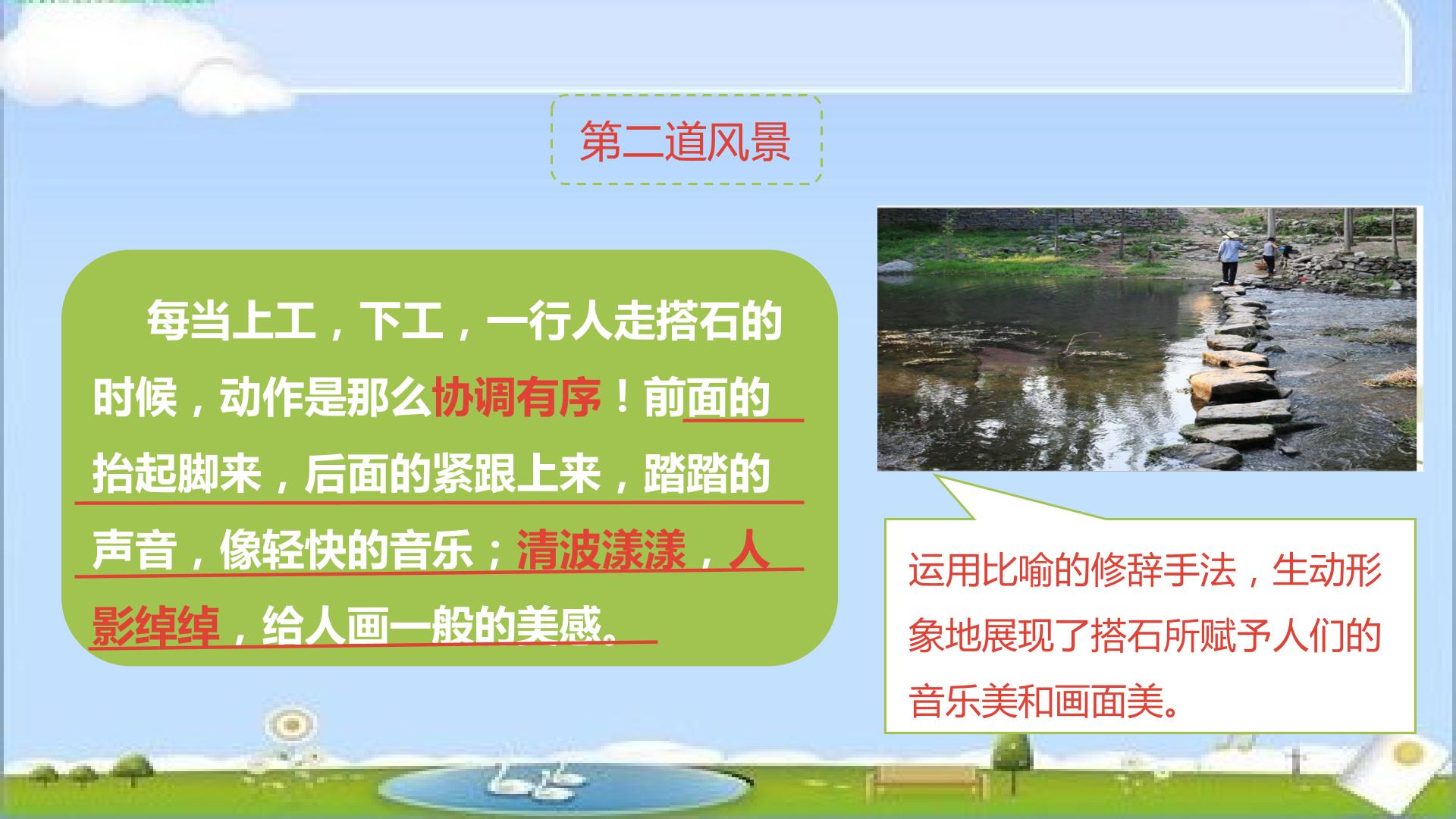 第二道风景

每当上工，下工，一行人走搭石的时候，动作是那么协调有序！前面的抬起脚来，后面的紧跟上来，踏踏的声音，像轻快的音乐；清波漾漾，人影绰绰，给人画一般的美感。

运用比喻的修辞手法，生动形象地展现了搭石所赋予人们的音乐美和画面美。